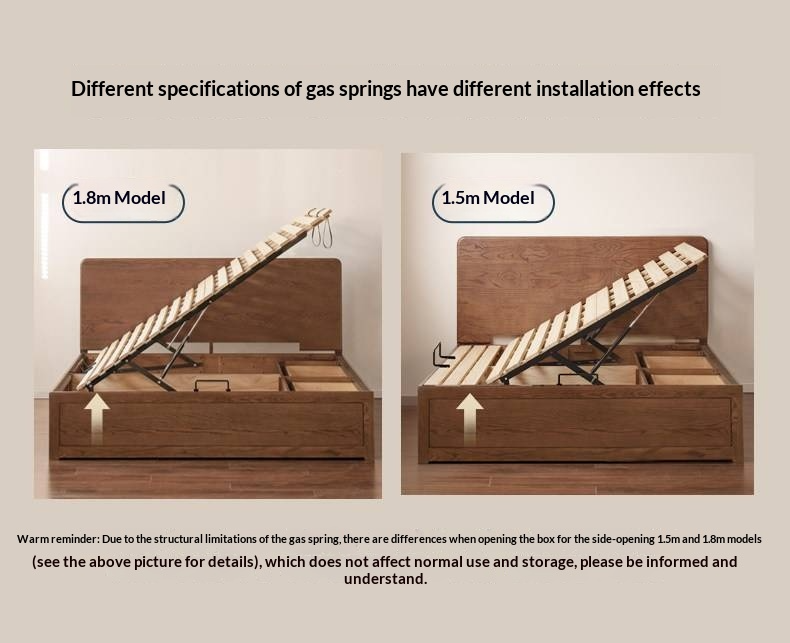 Different specifications of gas springs have different installation effects

1.8m Model

1.5m Model

Warm reminder: Due to the structural limitations of the gas spring, there are differences when opening the box for the side-opening 1.5m and 1.8m models (see the above picture for details), which does not affect normal use and storage, please be informed and understand.